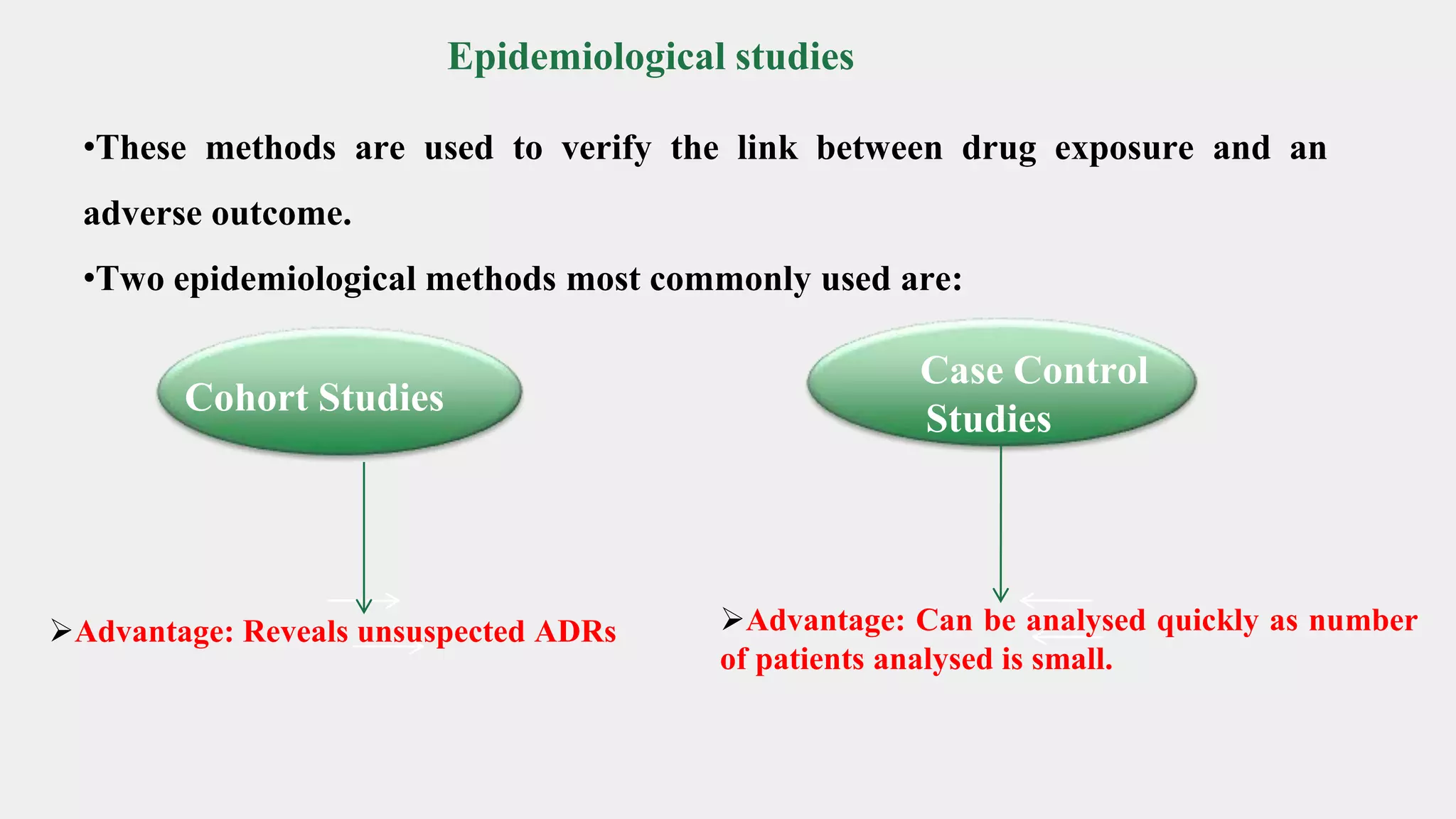 Epidemiological studies

•These methods are used to verify the link between drug exposure and an adverse outcome.

•Two epidemiological methods most commonly used are:

Cohort Studies

Case Control Studies

➢Advantage: Reveals unsuspected ADRs

➢Advantage: Can be analysed quickly as number of patients analysed is small.